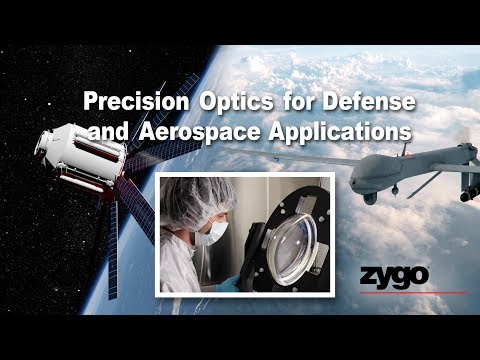 Precision Optics for Defense and Aerospace Applications

zygo